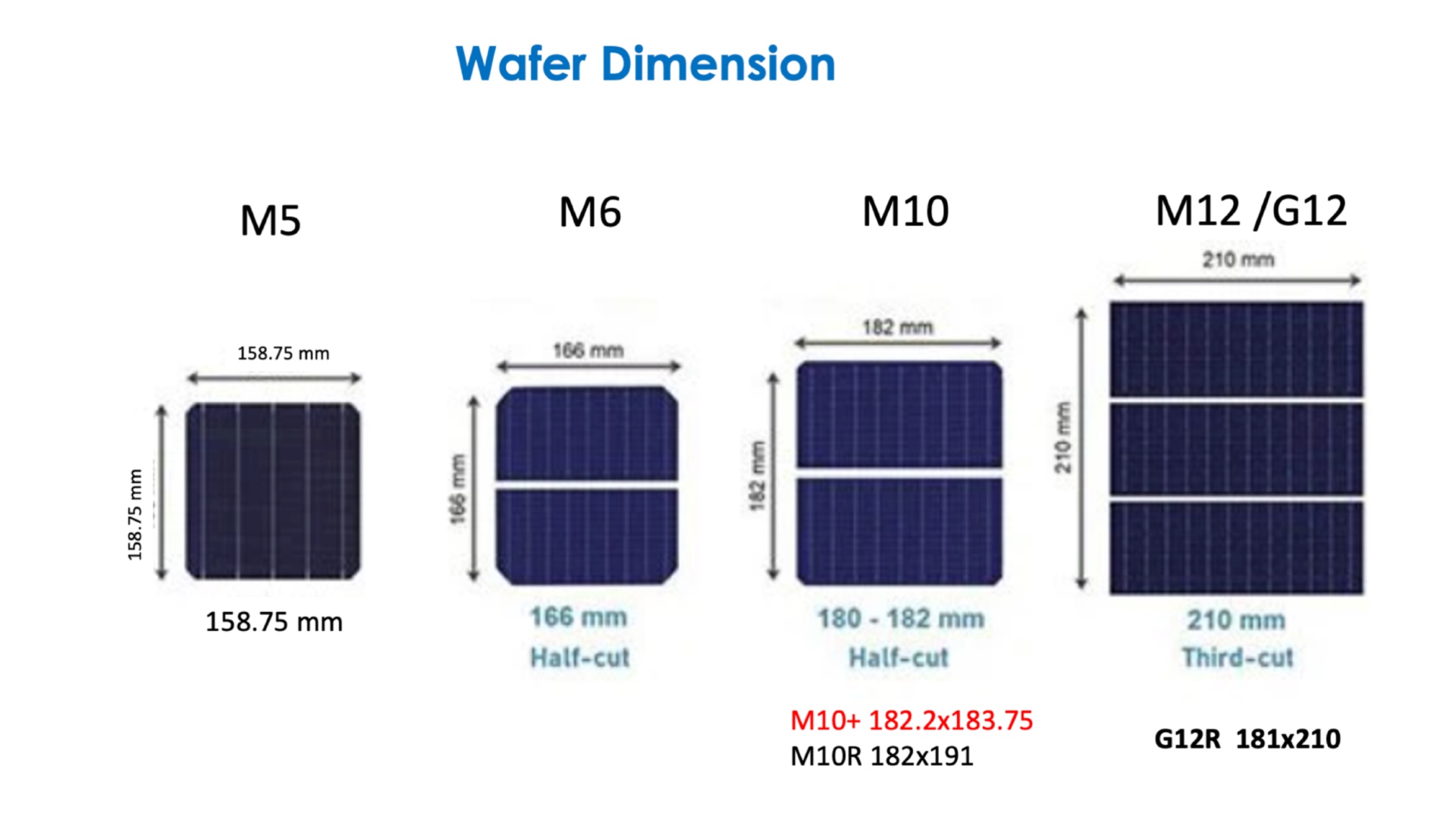 Wafer Dimension

M5

158.75 mm

158.75 mm

158.75 mm

M6

166 mm

166 mm

166 mm
Half-cut

M10

182 mm

182 mm

180 - 182 mm
Half-cut

M10+ 182.2x183.75
M10R 182x191

M12 /G12

210 mm

210 mm

210 mm
Third-cut

G12R 181x210